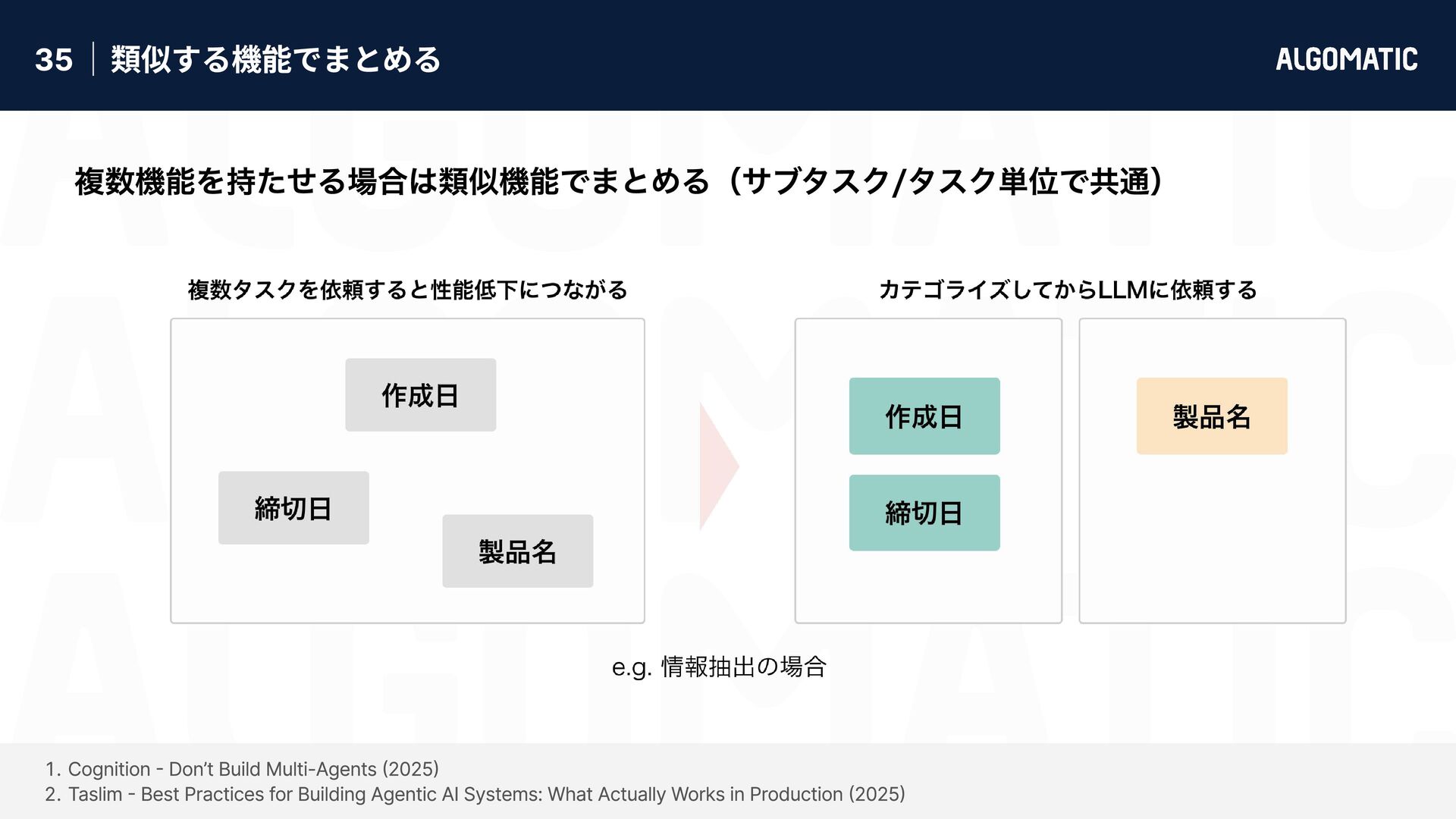 35 類似する機能でまとめる

ALGOMATIC

複数機能を持たせる場合は類似機能でまとめる（サブタスク/タスク単位で共通）

複数タスクを依頼すると性能低下につながる

作成日

締切日

製品名

カテゴライズしてからLLMに依頼する

作成日

締切日

製品名

e.g. 情報抽出の場合

1. Cognition - Don't Build Multi-Agents (2025)
2. Taslim - Best Practices for Building Agentic AI Systems: What Actually Works in Production (2025)